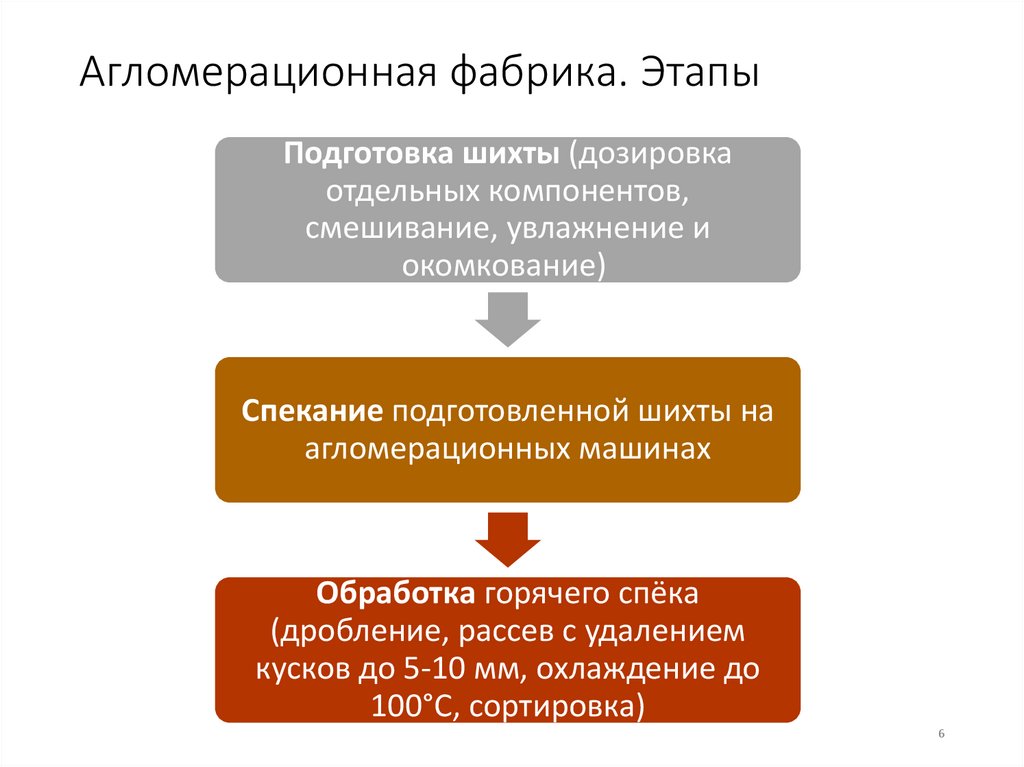 Агломерационная фабрика. Этапы

Подготовка шихты (дозировка отдельных компонентов, смешивание, увлажнение и окомкование)

Спекание подготовленной шихты на агломерационных машинах

Обработка горячего спёка (дробление, рассев с удалением кусков до 5-10 мм, охлаждение до 100°С, сортировка)

6